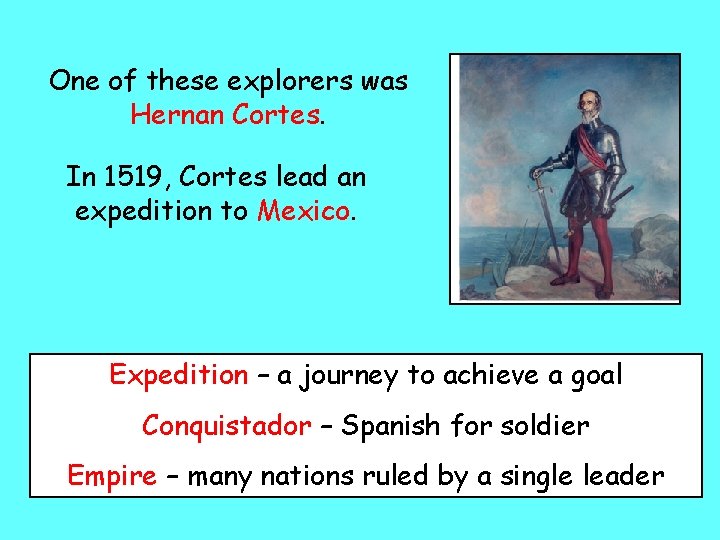 One of these explorers was Hernan Cortes.

In 1519, Cortes lead an expedition to Mexico.

Expedition – a journey to achieve a goal

Conquistador – Spanish for soldier

Empire – many nations ruled by a single leader